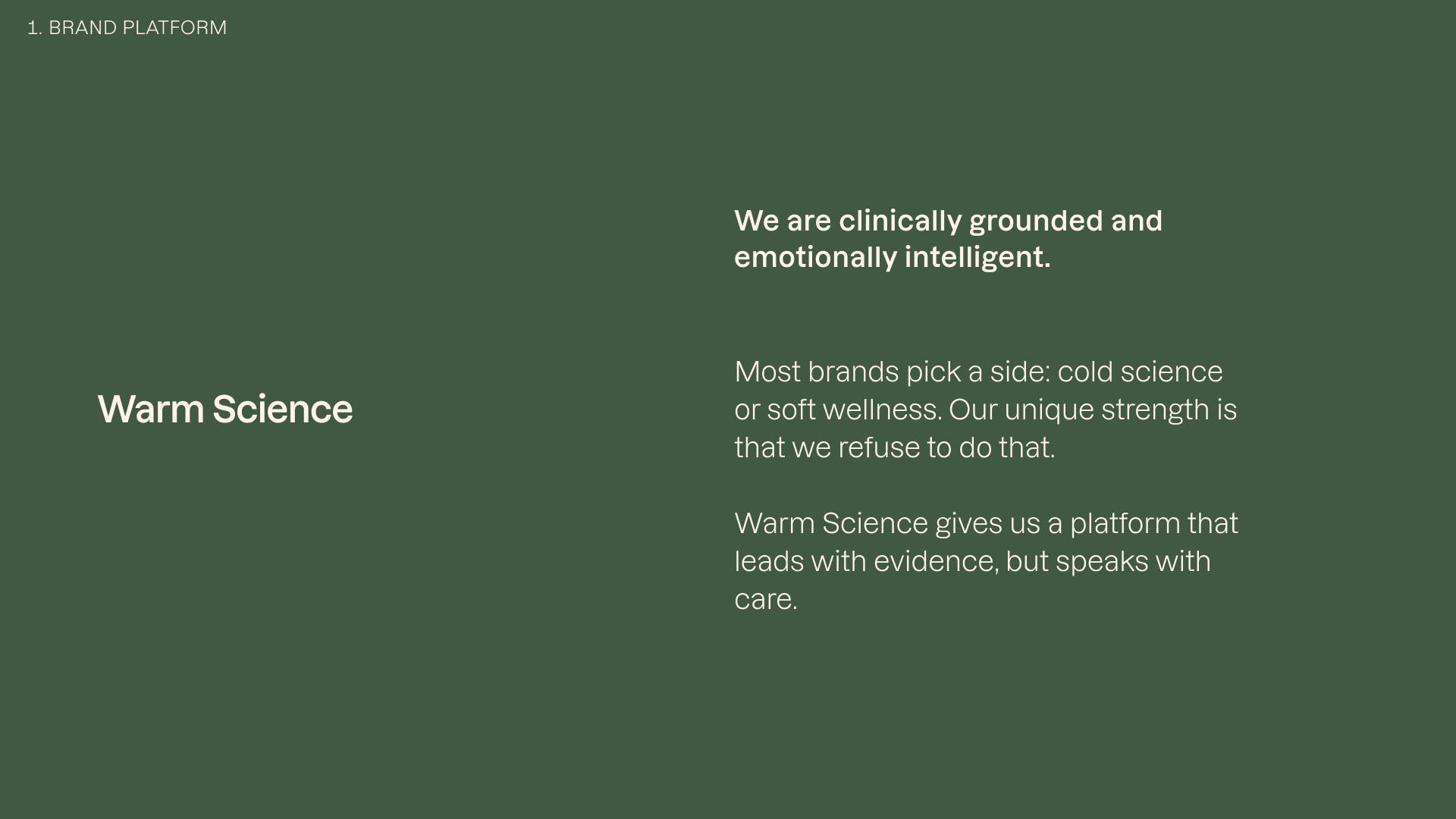 1. BRAND PLATFORM

Warm Science

We are clinically grounded and emotionally intelligent.

Most brands pick a side: cold science or soft wellness. Our unique strength is that we refuse to do that.

Warm Science gives us a platform that leads with evidence, but speaks with care.